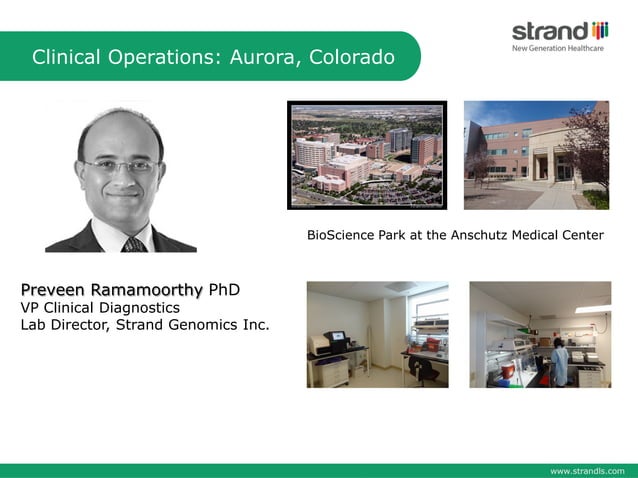 Clinical Operations: Aurora, Colorado

strand
New Generation Healthcare

BioScience Park at the Anschutz Medical Center

Preveen Ramamoorthy PhD
VP Clinical Diagnostics
Lab Director, Strand Genomics Inc.

www.strandls.com